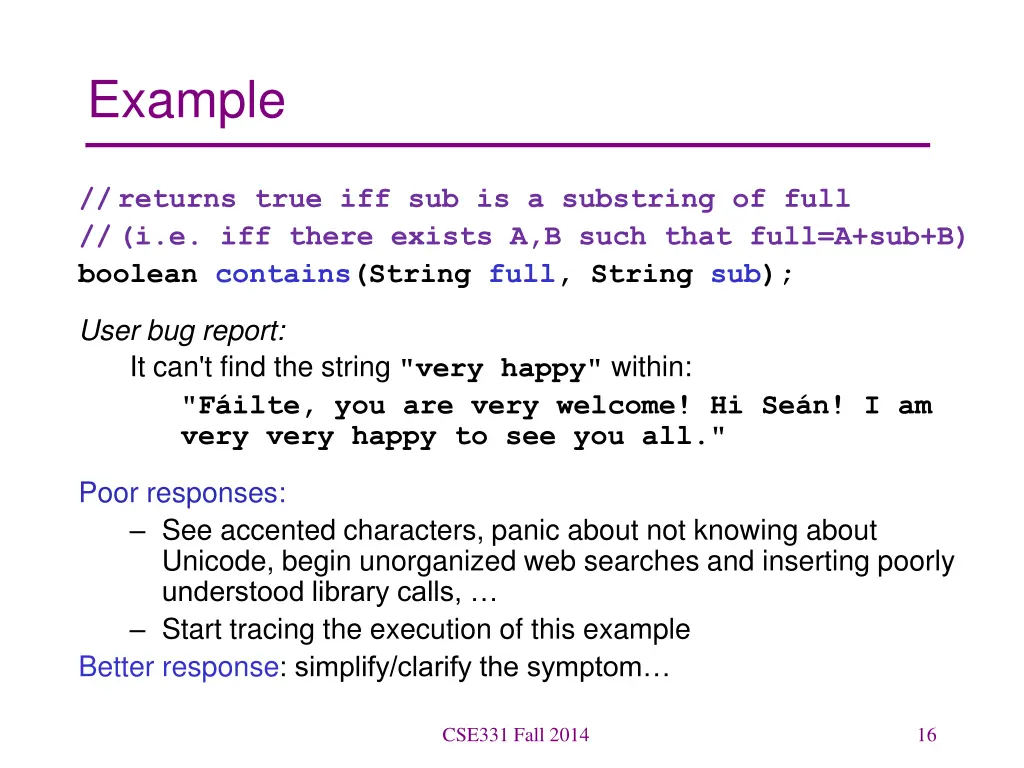 Example

// returns true iff sub is a substring of full
// (i.e. iff there exists A,B such that full=A+sub+B)
boolean contains(String full, String sub);

User bug report:
It can't find the string "very happy" within:
"Fáilte, you are very welcome! Hi Seán! I am very very happy to see you all."

Poor responses:
– See accented characters, panic about not knowing about Unicode, begin unorganized web searches and inserting poorly understood library calls, …
– Start tracing the execution of this example
Better response: simplify/clarify the symptom…

CSE331 Fall 2014

16